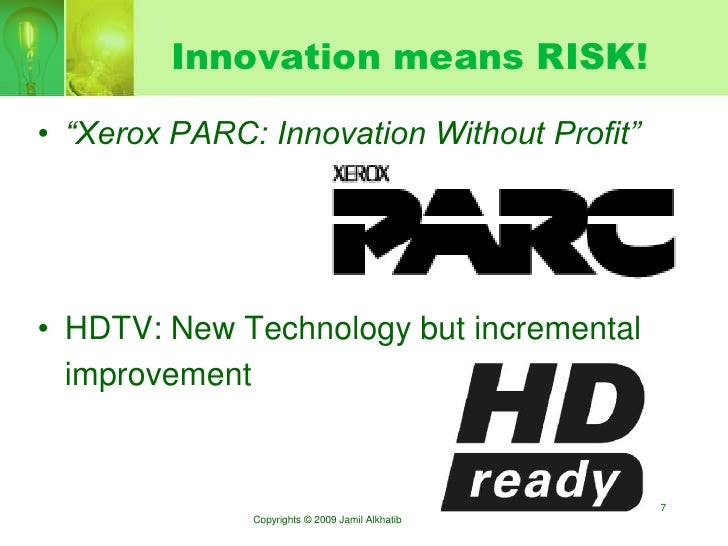 Innovation means RISK!

• “Xerox PARC: Innovation Without Profit”

XEROX
PARC

• HDTV: New Technology but incremental improvement

HD
ready

7

Copyrights © 2009 Jamil Alkhatib